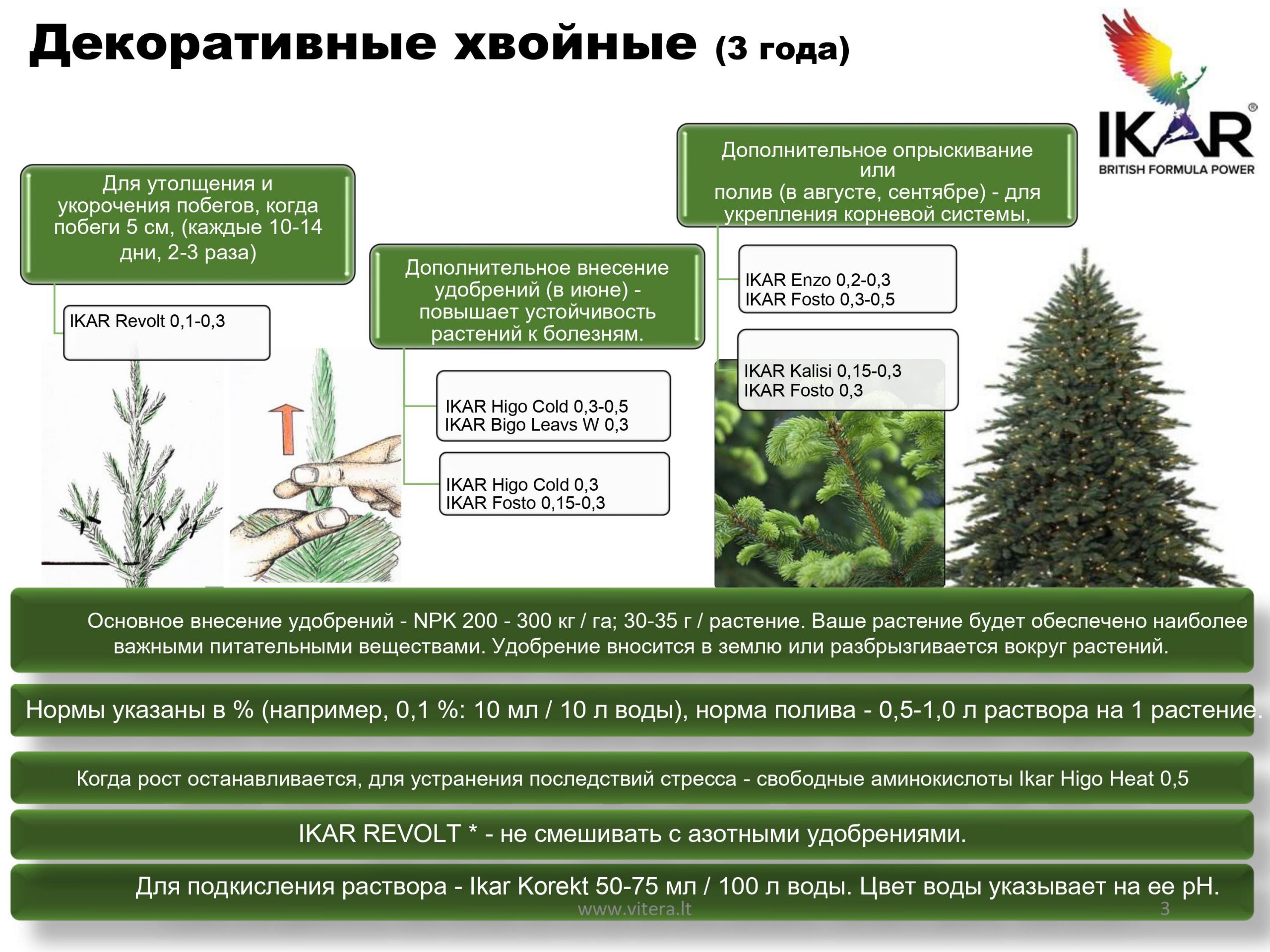 Декоративные хвойные (3 года)

IKAR®
BRITISH FORMULA POWER

Для утолщения и укорочения побегов, когда побеги 5 см, (каждые 10-14 дни, 2-3 раза)

IKAR Revolt 0,1-0,3

Дополнительное внесение удобрений (в июне) - повышает устойчивость растений к болезням.

IKAR Higo Cold 0,3-0,5
IKAR Bigo Leavs W 0,3

IKAR Higo Cold 0,3
IKAR Fosto 0,15-0,3

Дополнительное опрыскивание или полив (в августе, сентябре) - для укрепления корневой системы,

IKAR Enzo 0,2-0,3
IKAR Fosto 0,3-0,5

IKAR Kalisi 0,15-0,3
IKAR Fosto 0,3

Основное внесение удобрений - NPK 200 - 300 кг / га; 30-35 г / растение. Ваше растение будет обеспечено наиболее важными питательными веществами. Удобрение вносится в землю или разбрызгивается вокруг растений.

Нормы указаны в % (например, 0,1 %: 10 мл / 10 л воды), норма полива - 0,5-1,0 л раствора на 1 растение.

Когда рост останавливается, для устранения последствий стресса - свободные аминокислоты Ikar Higo Heat 0,5

IKAR REVOLT * - не смешивать с азотными удобрениями.

Для подкисления раствора - Ikar Korekt 50-75 мл / 100 л воды. Цвет воды указывает на ее pH.

www.vitera.lt

3